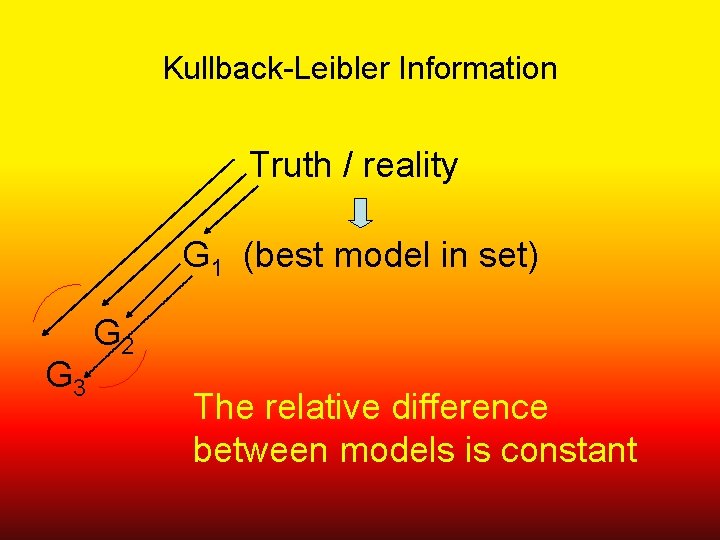 Kullback-Leibler Information

Truth / reality

$G_1$ (best model in set)

$G_2$

$G_3$

The relative difference between models is constant